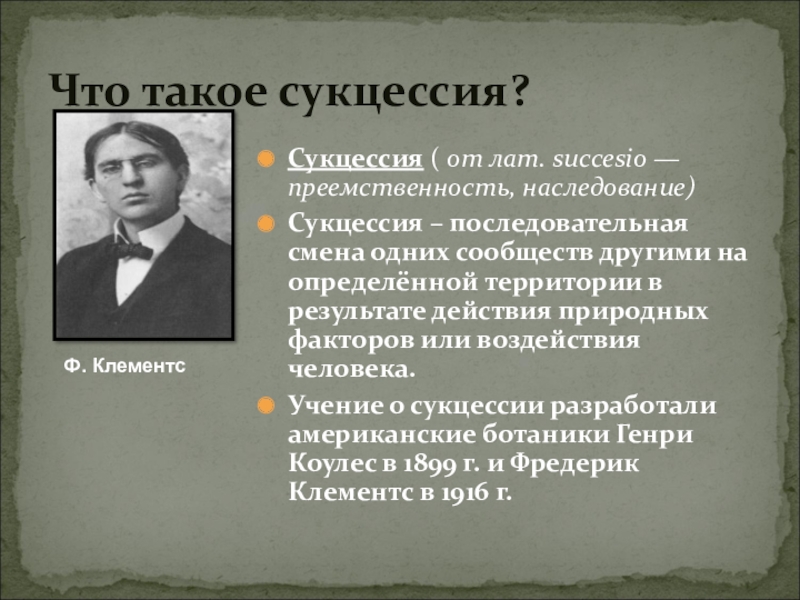 Что такое сукцессия?

Ф. Клементс

Сукцессия ( от лат. succesio — преемственность, наследование)

Сукцессия – последовательная смена одних сообществ другими на определённой территории в результате действия природных факторов или воздействия человека.

Учение о сукцессии разработали американские ботаники Генри Коулес в 1899 г. и Фредерик Клементс в 1916 г.